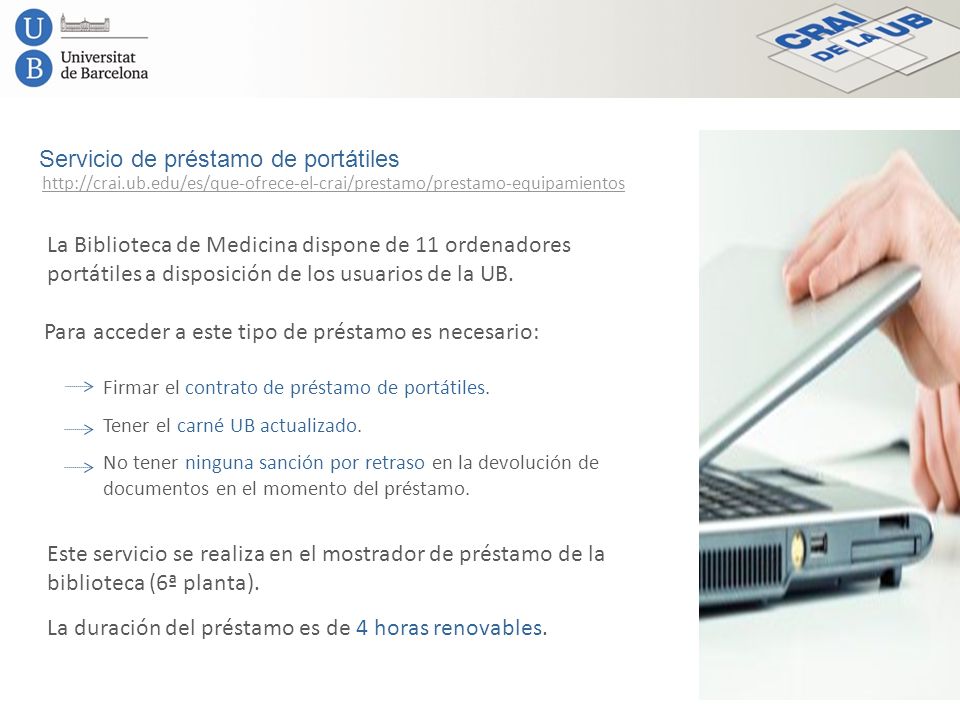 U B Universitat de Barcelona

CRAI DE LA UB

Servicio de préstamo de portátiles
http://crai.ub.edu/es/que-ofrece-el-crai/prestamo/prestamo-equipamientos

La Biblioteca de Medicina dispone de 11 ordenadores portátiles a disposición de los usuarios de la UB.

Para acceder a este tipo de préstamo es necesario:

Firmar el contrato de préstamo de portátiles.

Tener el carné UB actualizado.

No tener ninguna sanción por retraso en la devolución de documentos en el momento del préstamo.

Este servicio se realiza en el mostrador de préstamo de la biblioteca (6ª planta).

La duración del préstamo es de 4 horas renovables.